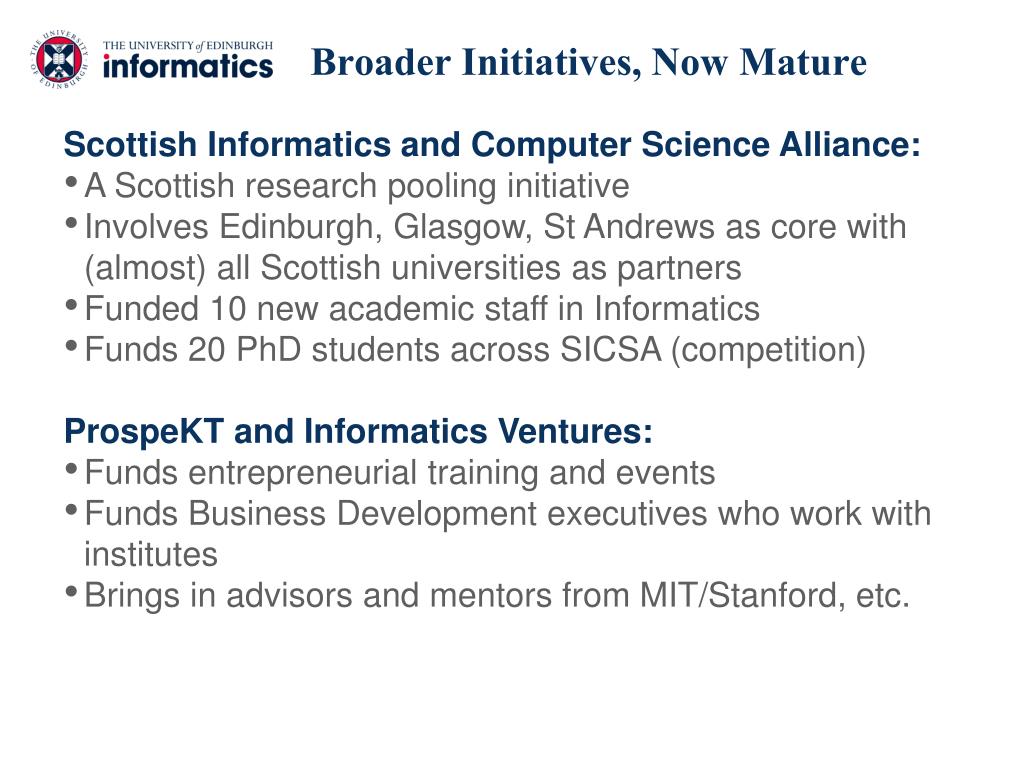 THE UNIVERSITY of EDINBURGH
informatics

Broader Initiatives, Now Mature

Scottish Informatics and Computer Science Alliance:
• A Scottish research pooling initiative
• Involves Edinburgh, Glasgow, St Andrews as core with (almost) all Scottish universities as partners
• Funded 10 new academic staff in Informatics
• Funds 20 PhD students across SICSA (competition)

ProspeKT and Informatics Ventures:
• Funds entrepreneurial training and events
• Funds Business Development executives who work with institutes
• Brings in advisors and mentors from MIT/Stanford, etc.